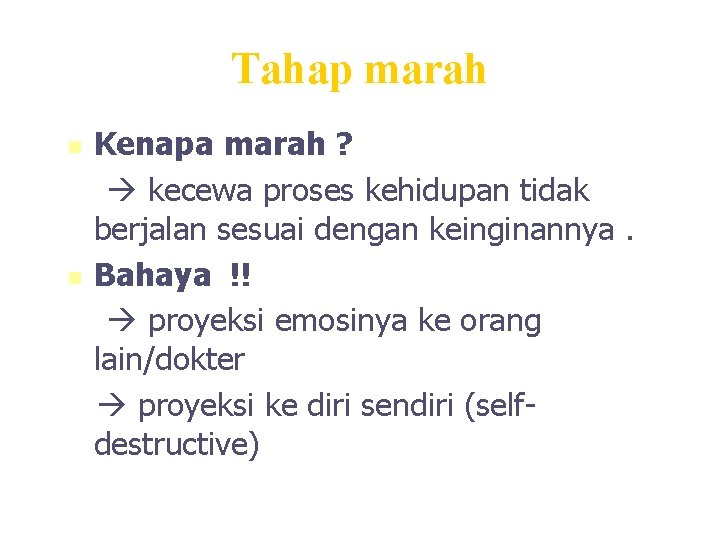 Tahap marah

Kenapa marah ?

→ kecewa proses kehidupan tidak berjalan sesuai dengan keinginannya .

Bahaya !!

→ proyeksi emosinya ke orang lain/dokter

→ proyeksi ke diri sendiri (self-destructive)